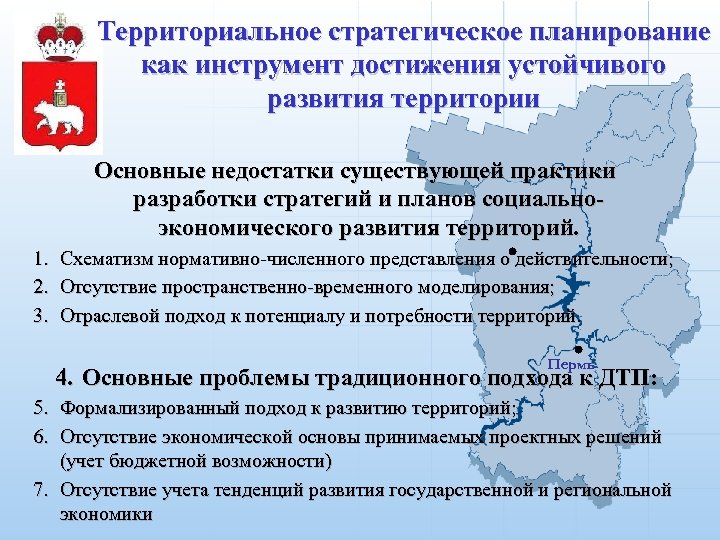 Территориальное стратегическое планирование как инструмент достижения устойчивого развития территории

Основные недостатки существующей практики разработки стратегий и планов социально-экономического развития территорий.

1. Схематизм нормативно-численного представления о действительности;
2. Отсутствие пространственно-временного моделирования;
3. Отраслевой подход к потенциалу и потребности территорий.

Пермь

4. Основные проблемы традиционного подхода к ДТП:
5. Формализированный подход к развитию территорий;
6. Отсутствие экономической основы принимаемых проектных решений (учет бюджетной возможности)
7. Отсутствие учета тенденций развития государственной и региональной экономики